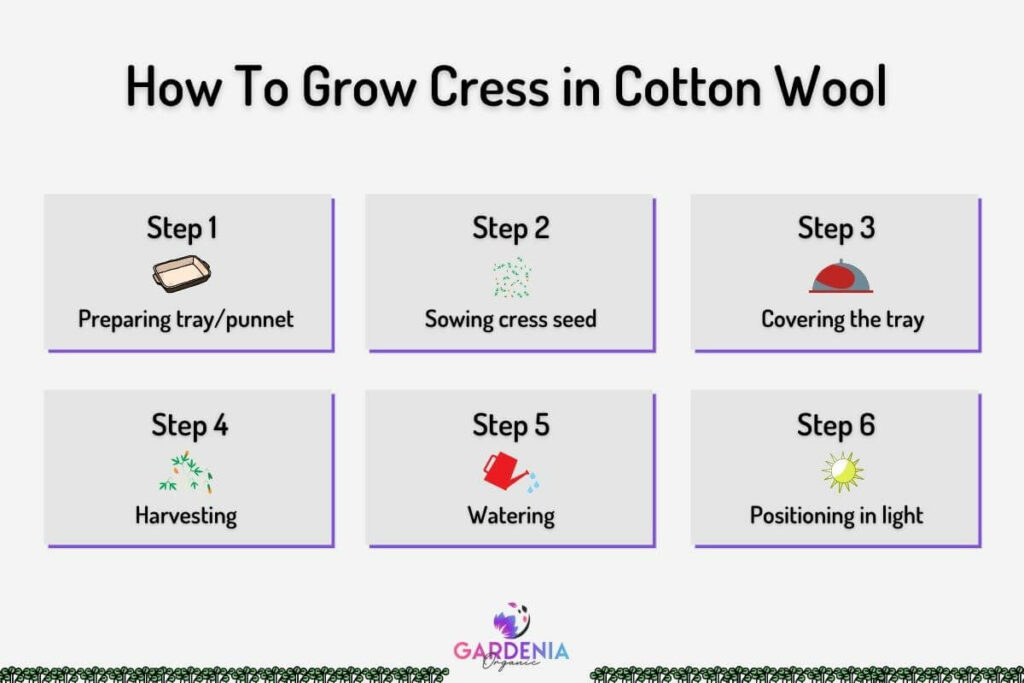 How To Grow Cress in Cotton Wool

Step 1
Preparing tray/punnet

Step 2
Sowing cress seed

Step 3
Covering the tray

Step 4
Harvesting

Step 5
Watering

Step 6
Positioning in light

GARDENIA
Organic